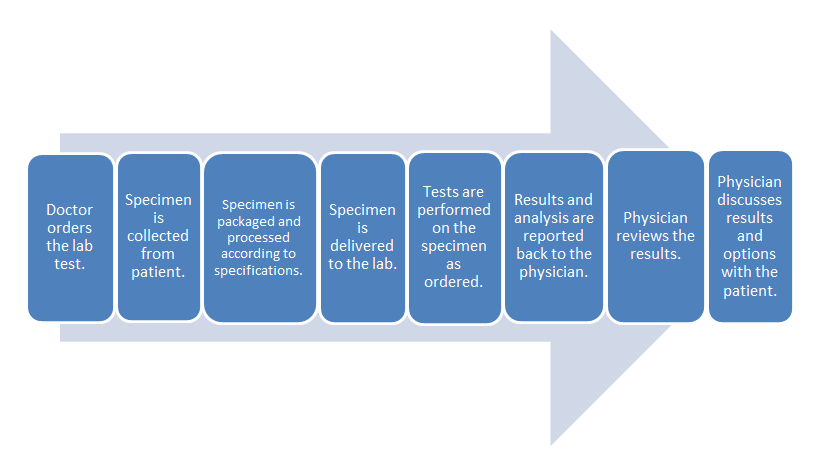 Doctor orders the lab test.

Specimen is collected from patient.

Specimen is packaged and processed according to specifications.

Specimen is delivered to the lab.

Tests are performed on the specimen as ordered.

Results and analysis are reported back to the physician.

Physician reviews the results.

Physician discusses results and options with the patient.